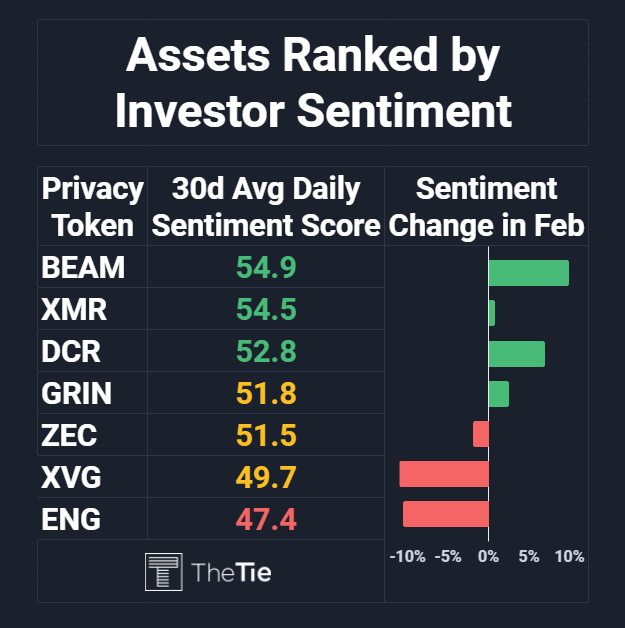 Assets Ranked by Investor Sentiment

| Privacy Token | 30d Avg Daily Sentiment Score | Sentiment Change in Feb |
|---|---|---|
| BEAM | 54.9 | |
| XMR | 54.5 | |
| DCR | 52.8 | |
| GRIN | 51.8 | |
| ZEC | 51.5 | |
| XVG | 49.7 | |
| ENG | 47.4 | |

-10% -5% 0% 5% 10%

TheTie